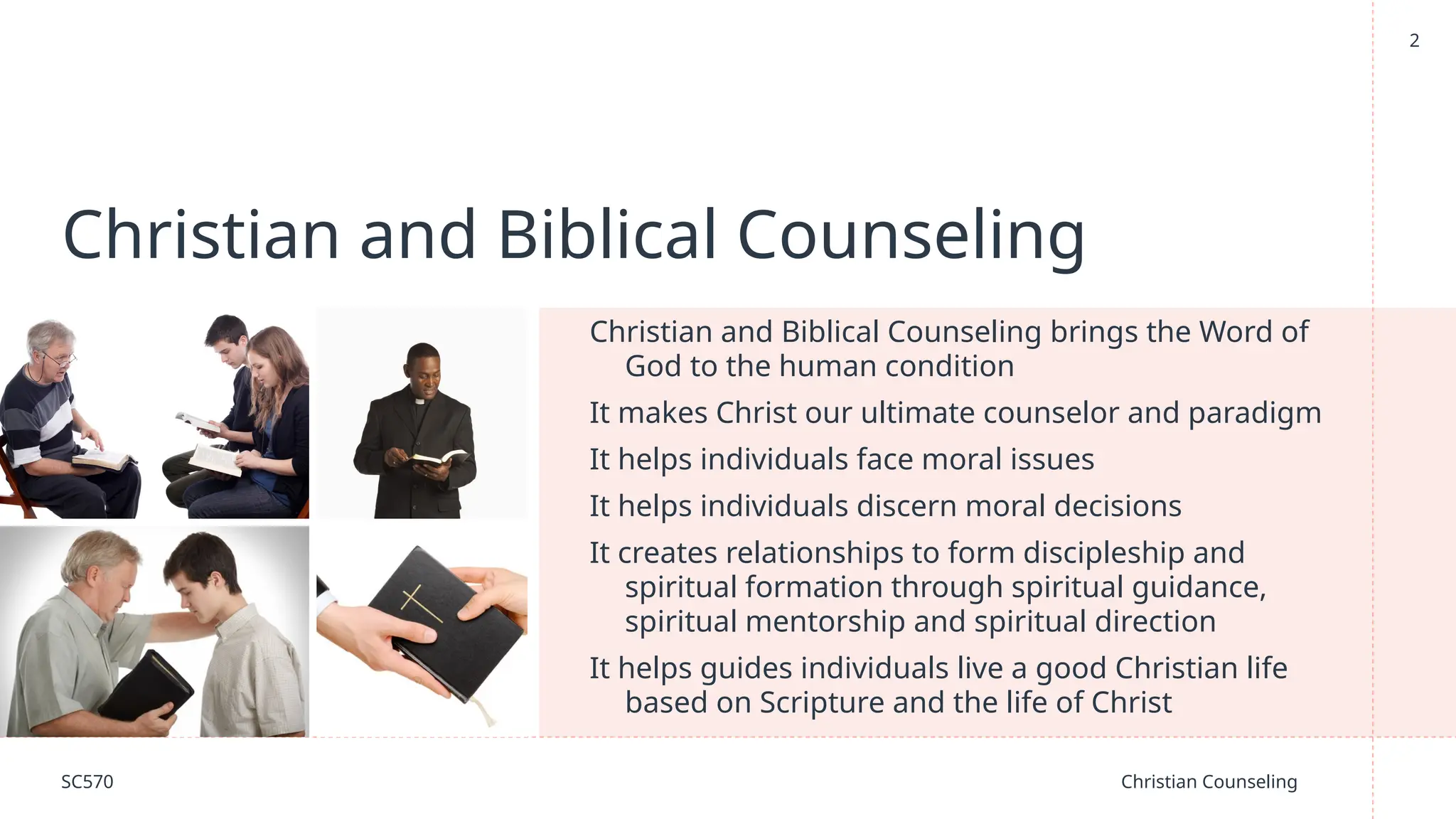 2

Christian and Biblical Counseling

Christian and Biblical Counseling brings the Word of God to the human condition

It makes Christ our ultimate counselor and paradigm

It helps individuals face moral issues

It helps individuals discern moral decisions

It creates relationships to form discipleship and spiritual formation through spiritual guidance, spiritual mentorship and spiritual direction

It helps guides individuals live a good Christian life based on Scripture and the life of Christ

SC570

Christian Counseling